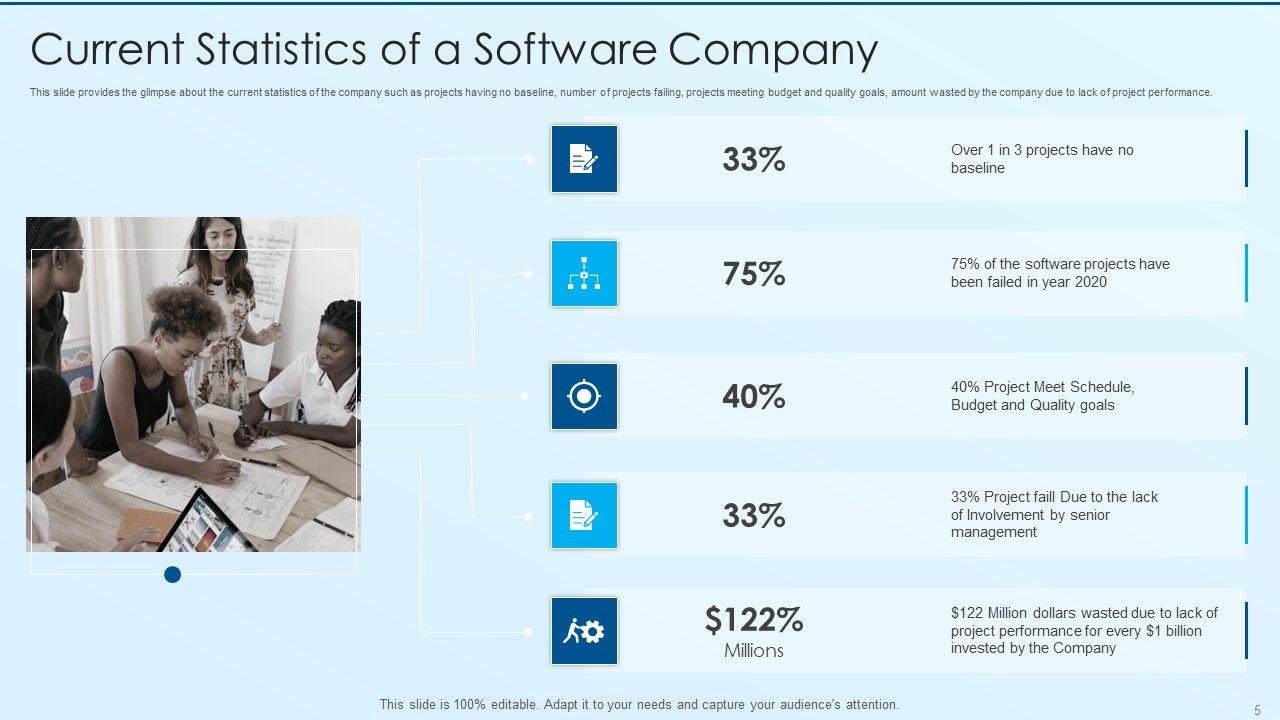 Current Statistics of a Software Company

This slide provides the glimpse about the current statistics of the company such as projects having no baseline, number of projects failing, projects meeting budget and quality goals, amount wasted by the company due to lack of project performance.

33%

Over 1 in 3 projects have no baseline

75%

75% of the software projects have been failed in year 2020

40%

40% Project Meet Schedule, Budget and Quality goals

33%

33% Project faill Due to the lack of Involvement by senior management

$122%
Millions

$122 Million dollars wasted due to lack of project performance for every $1 billion invested by the Company

This slide is 100% editable. Adapt it to your needs and capture your audience's attention.

5